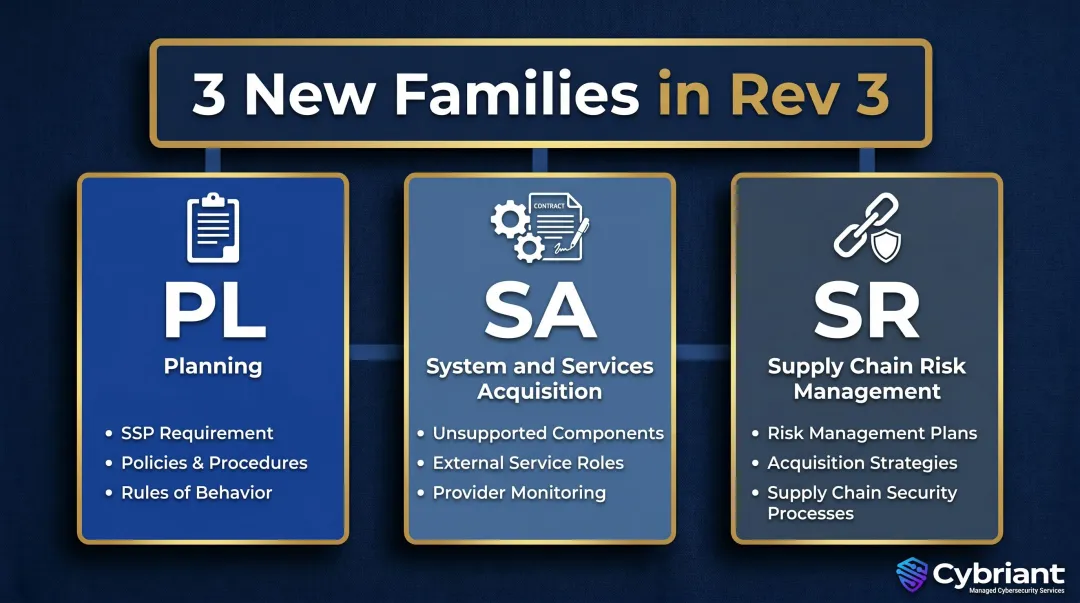 3 New Families in Rev 3

PL
Planning

• SSP Requirement
• Policies & Procedures
• Rules of Behavior

CONTRACT

SA
System and Services Acquisition

• Unsupported Components
• External Service Roles
• Provider Monitoring

SR
Supply Chain Risk Management

• Risk Management Plans
• Acquisition Strategies
• Supply Chain Security Processes

Cybriant
Managed Cybersecurity Services